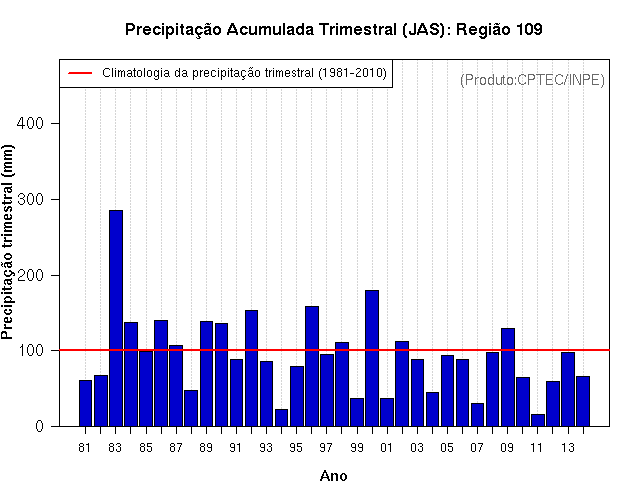 Precipitação Acumulada Trimestral (JAS): Região 109

Climatologia da precipitação trimestral (1981-2010)

(Produto:CPTEC/INPE)

Precipitação trimestral (mm)

400
300
200
100
0

81 83 85 87 89 91 93 95 97 99 01 03 05 07 09 11 13

Ano